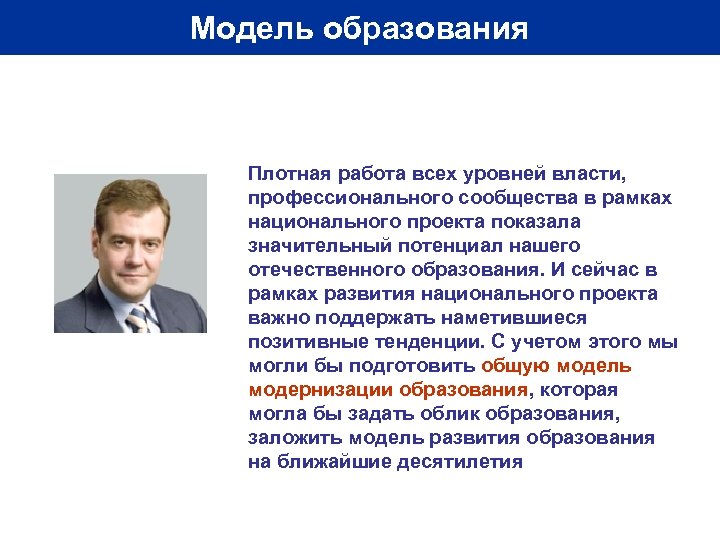 Модель образования

Плотная работа всех уровней власти, профессионального сообщества в рамках национального проекта показала значительный потенциал нашего отечественного образования. И сейчас в рамках развития национального проекта важно поддержать наметившиеся позитивные тенденции. С учетом этого мы могли бы подготовить общую модель модернизации образования, которая могла бы задать облик образования, заложить модель развития образования на ближайшие десятилетия